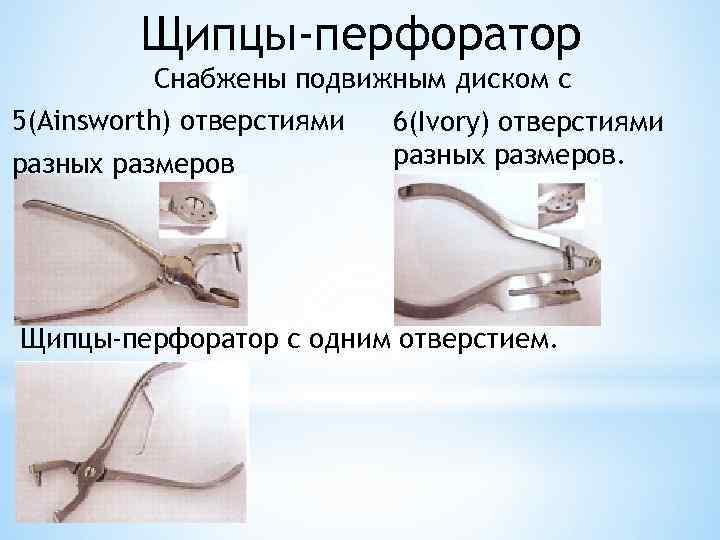 Щипцы-перфоратор

Снабжены подвижным диском с

5(Ainsworth) отверстиями разных размеров

6(Ivory) отверстиями разных размеров.

Щипцы-перфоратор с одним отверстием.